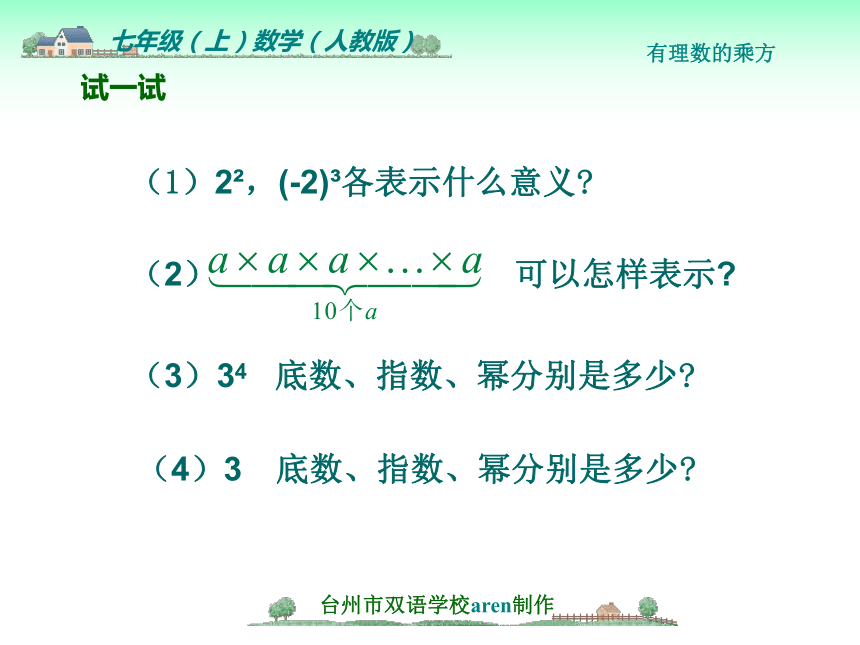 七年级（上）数学（人教版）

有理数的乘方

试一试

（1）$2^2$，$(-2)^3$各表示什么意义?

（2）$\underbrace{a \times a \times a \times \ldots \times a}_{10个a}$ 可以怎样表示?

（3）$3^4$ 底数、指数、幂分别是多少?

（4）3 底数、指数、幂分别是多少?

台州市双语学校aren制作